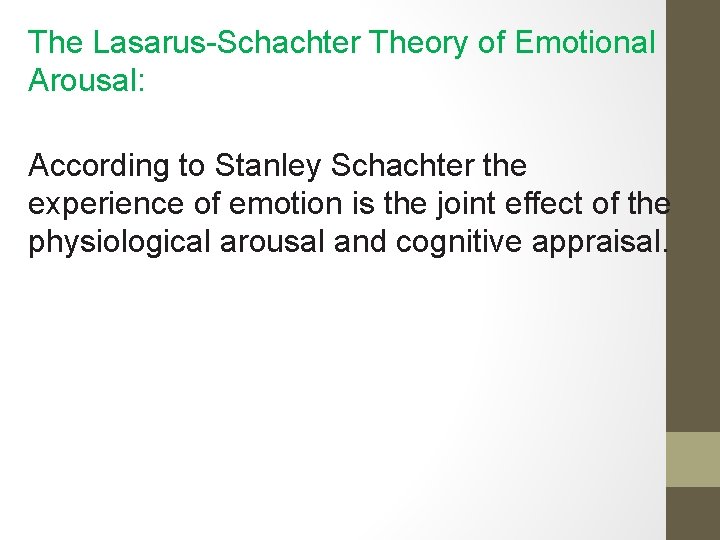 The Lasarus-Schachter Theory of Emotional Arousal:

According to Stanley Schachter the experience of emotion is the joint effect of the physiological arousal and cognitive appraisal.